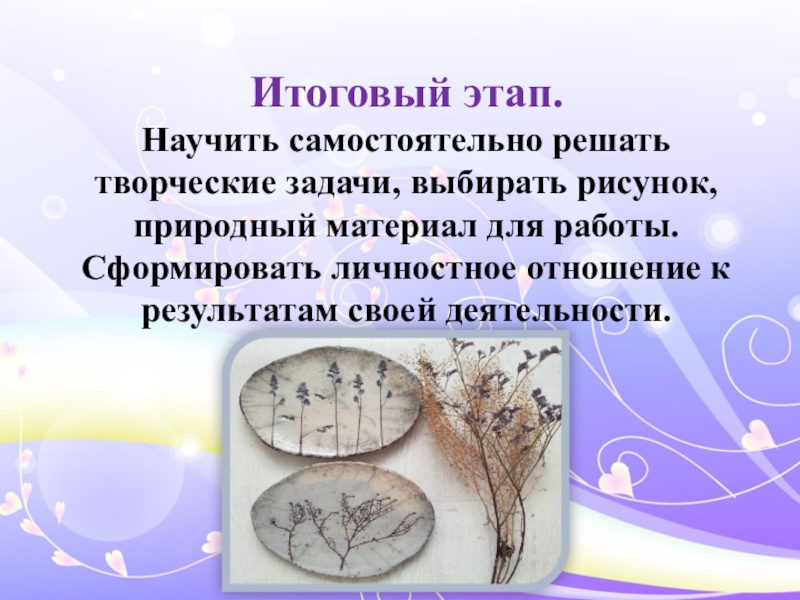 Итоговый этап.

Научить самостоятельно решать творческие задачи, выбирать рисунок, природный материал для работы. Сформировать личностное отношение к результатам своей деятельности.